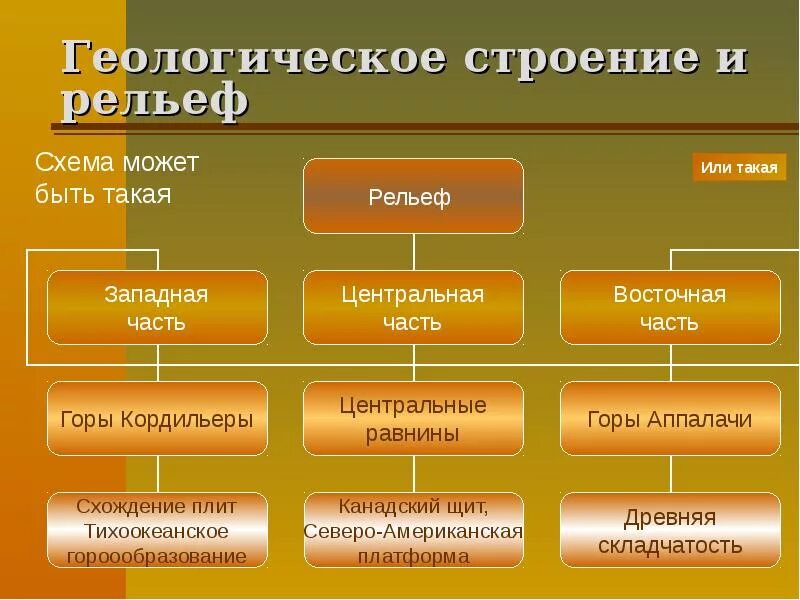 Геологическое строение и рельеф

Схема может быть такая

Или такая

Рельеф

Западная часть

Центральная часть

Восточная часть

Горы Кордильеры

Центральные равнины

Горы Аппалачи

Схождение плит Тихоокеанское горообразование

Канадский щит, Северо-Американская платформа

Древняя складчатость